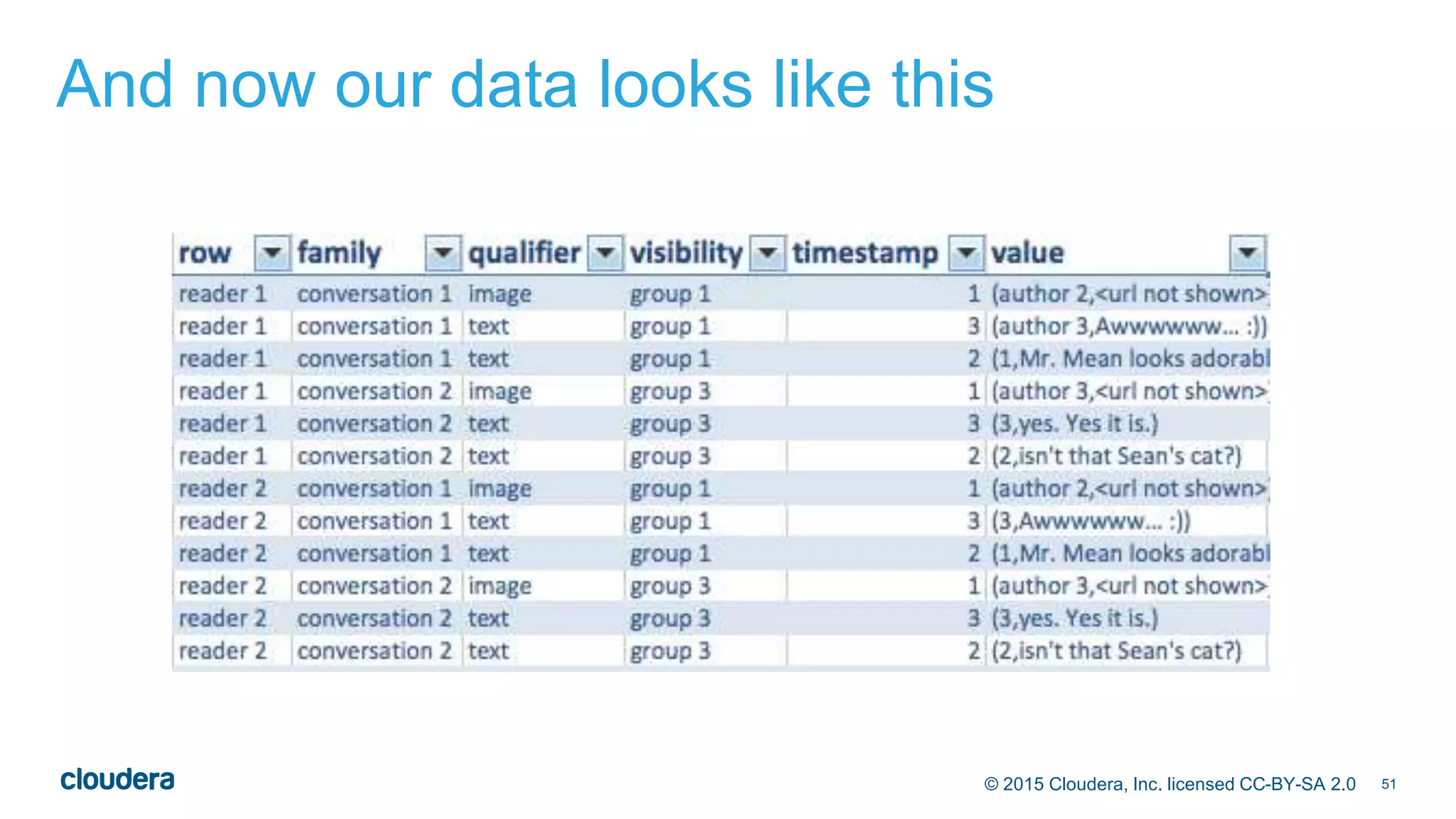 And now our data looks like this

| row | family | qualifier | visibility | timestamp | value |
|---|---|---|---|---|---|
| reader 1 | conversation 1 | image | group 1 | 1 | (author 2,<url not shown> |
| reader 1 | conversation 1 | text | group 1 | 3 | (author 3,Awwwwww... :)) |
| reader 1 | conversation 1 | text | group 1 | 2 | (1,Mr. Mean looks adorabl |
| reader 1 | conversation 2 | image | group 3 | 1 | (author 3,<url not shown> |
| reader 1 | conversation 2 | text | group 3 | 3 | (3,yes. Yes it is.) |
| reader 1 | conversation 2 | text | group 3 | 2 | (2,isn't that Sean's cat?) |
| reader 2 | conversation 1 | image | group 1 | 1 | (author 2,<url not shown> |
| reader 2 | conversation 1 | text | group 1 | 3 | (3,Awwwwww... :)) |
| reader 2 | conversation 1 | text | group 1 | 2 | (1,Mr. Mean looks adorabl |
| reader 2 | conversation 2 | image | group 3 | 1 | (author 3,<url not shown> |
| reader 2 | conversation 2 | text | group 3 | 3 | (3,yes. Yes it is.) |
| reader 2 | conversation 2 | text | group 3 | 2 | (2,isn't that Sean's cat?) |

cloudera

© 2015 Cloudera, Inc. licensed CC-BY-SA 2.0 51